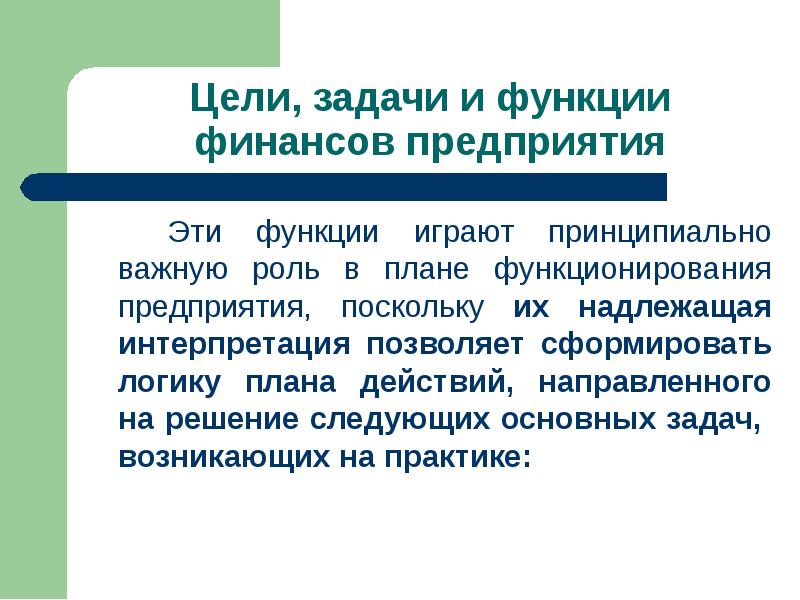 Цели, задачи и функции финансов предприятия

Эти функции играют принципиально важную роль в плане функционирования предприятия, поскольку их надлежащая интерпретация позволяет сформировать логику плана действий, направленного на решение следующих основных задач, возникающих на практике: